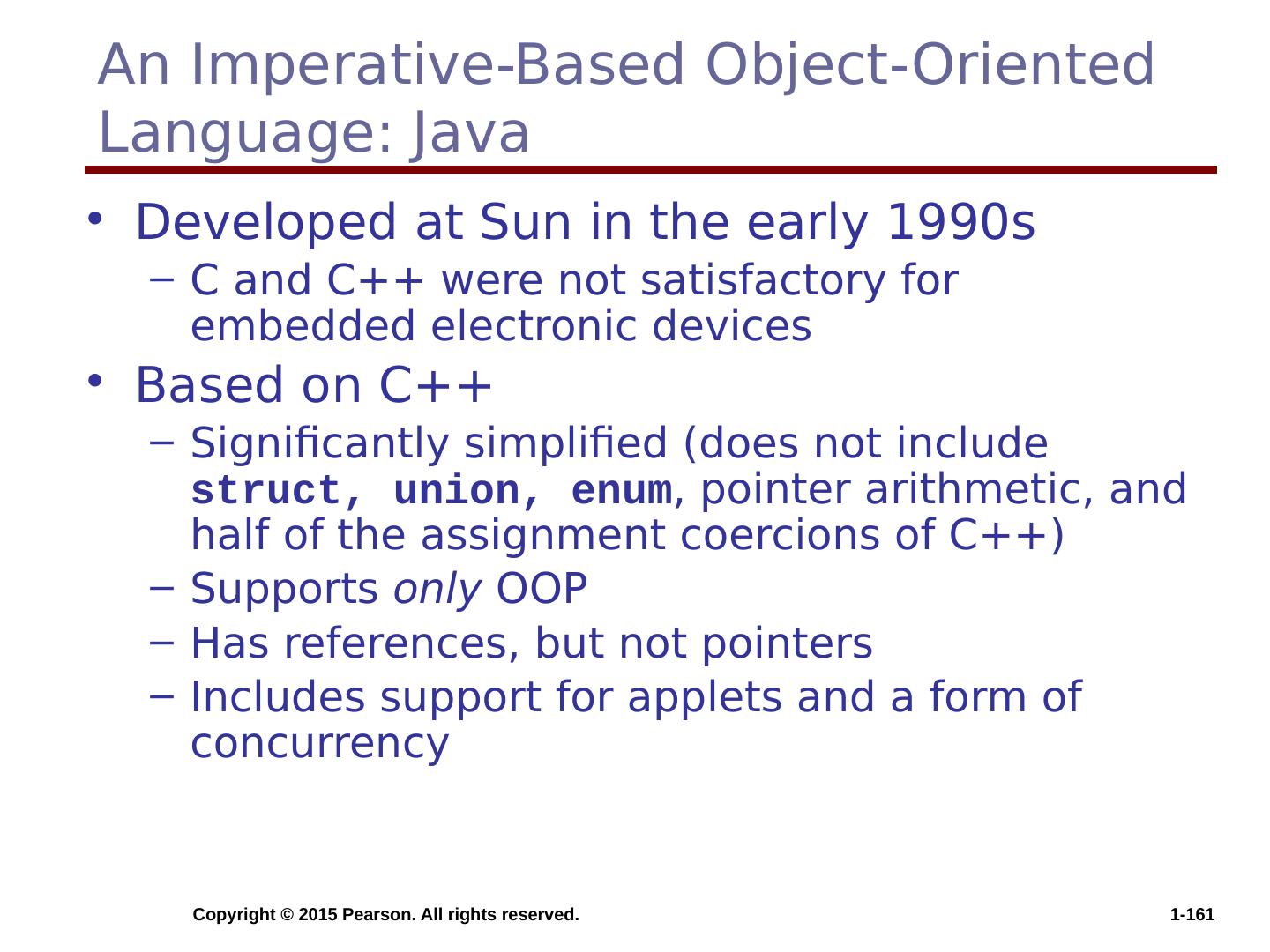 An Imperative-Based Object-Oriented Language: Java

• Developed at Sun in the early 1990s
  – C and C++ were not satisfactory for embedded electronic devices
• Based on C++
  – Significantly simplified (does not include struct, union, enum, pointer arithmetic, and half of the assignment coercions of C++)
  – Supports only OOP
  – Has references, but not pointers
  – Includes support for applets and a form of concurrency

Copyright © 2015 Pearson. All rights reserved.

1-161